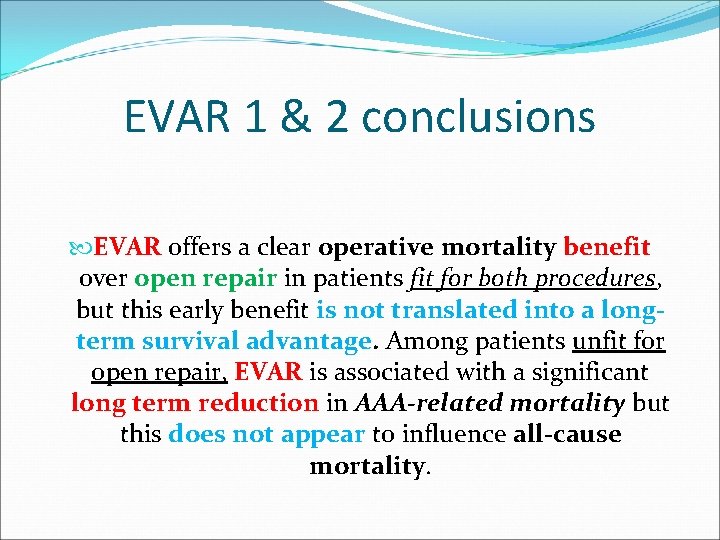 EVAR 1 & 2 conclusions

EVAR offers a clear operative mortality benefit over open repair in patients fit for both procedures, but this early benefit is not translated into a long-term survival advantage. Among patients unfit for open repair, EVAR is associated with a significant long term reduction in AAA-related mortality but this does not appear to influence all-cause mortality.